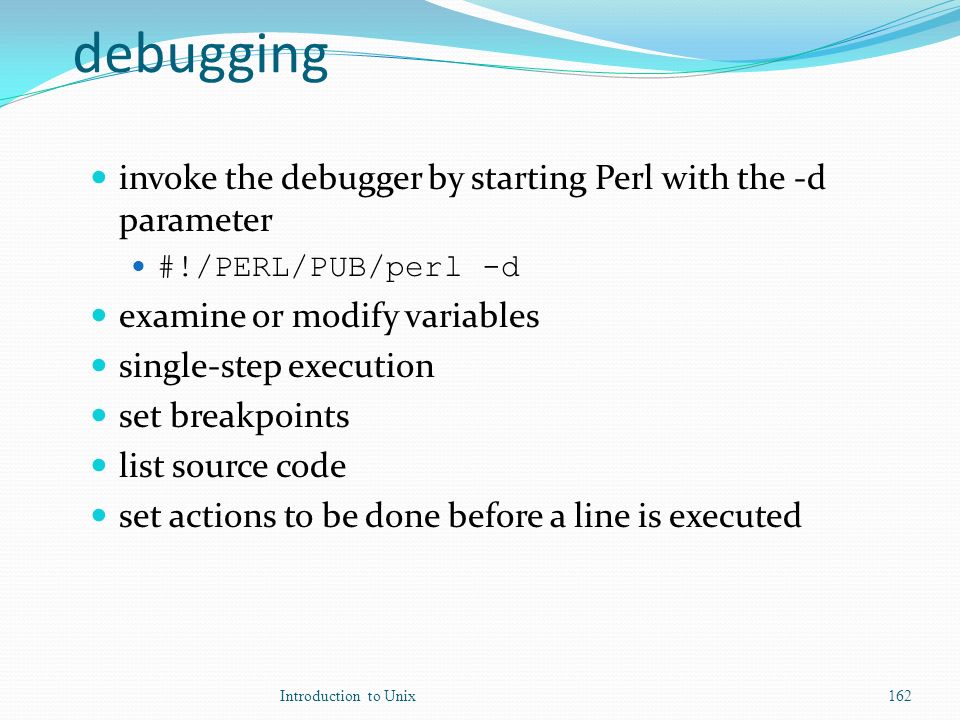 debugging

- invoke the debugger by starting Perl with the -d parameter
  - #!/PERL/PUB/perl -d
- examine or modify variables
- single-step execution
- set breakpoints
- list source code
- set actions to be done before a line is executed

Introduction to Unix

162